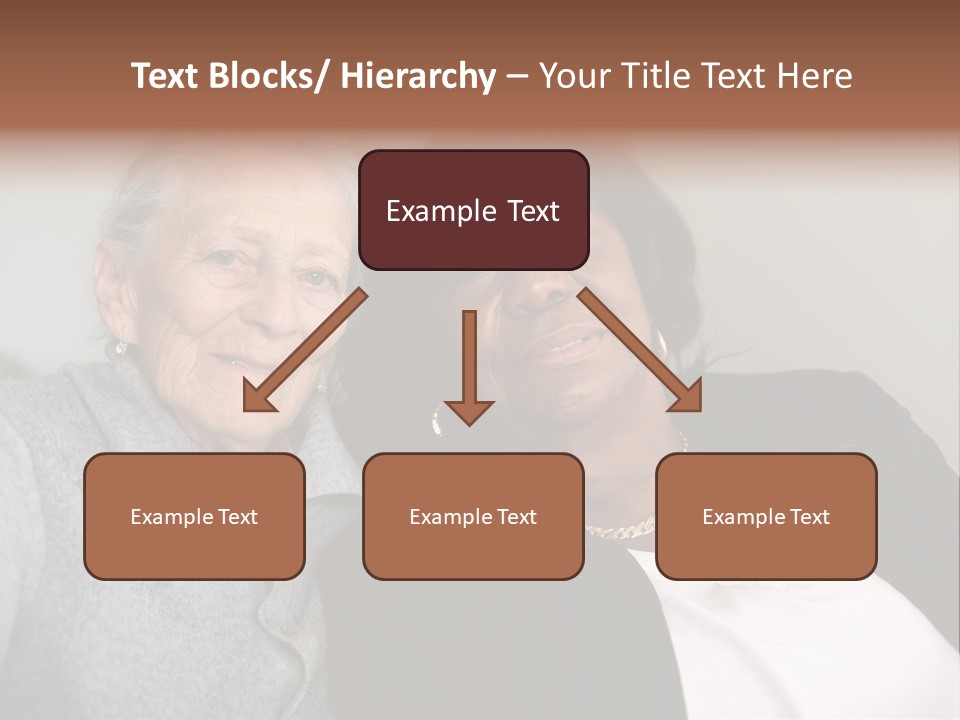 Text Blocks/ Hierarchy – Your Title Text Here

Example Text

Example Text

Example Text

Example Text